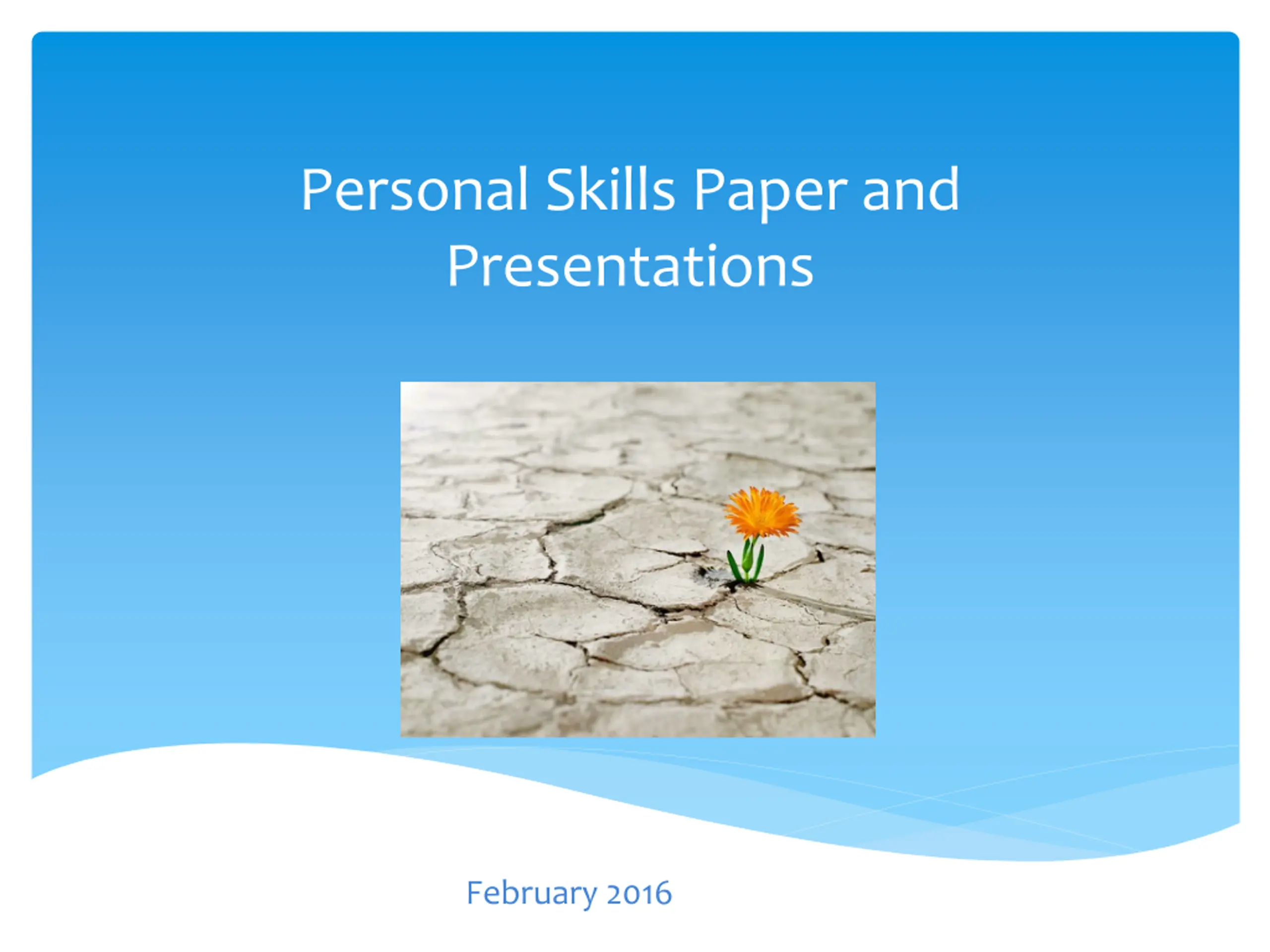 Personal Skills Paper and Presentations

February 2016